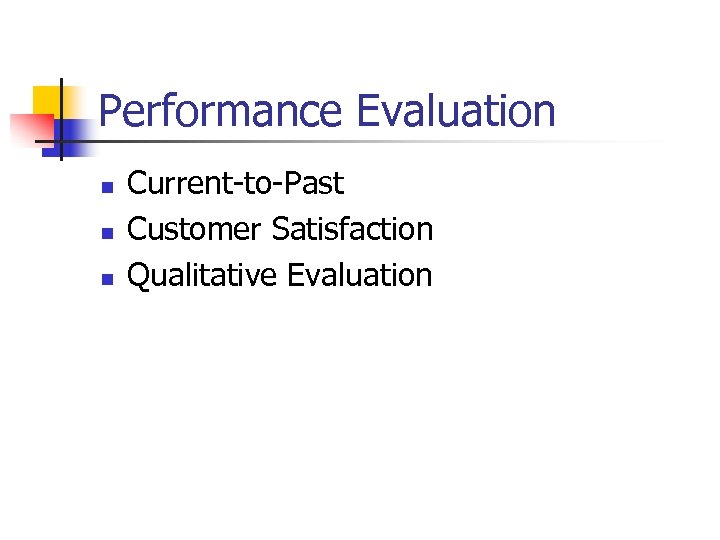 Performance Evaluation

- Current-to-Past
- Customer Satisfaction
- Qualitative Evaluation